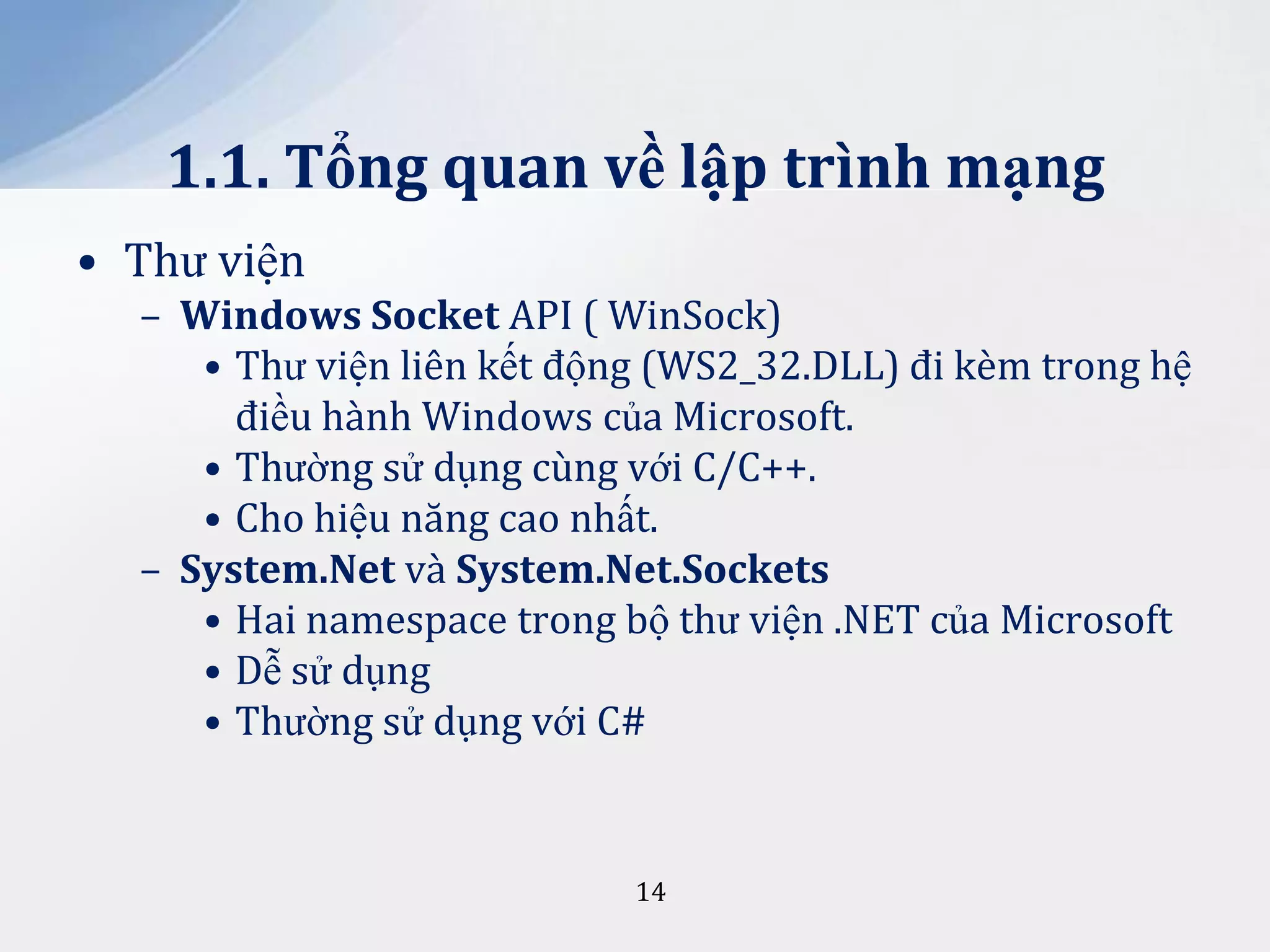 1.1. Tổng quan về lập trình mạng

• Thư viện
– Windows Socket API ( WinSock)
• Thư viện liên kết động (WS2_32.DLL) đi kèm trong hệ điều hành Windows của Microsoft.
• Thường sử dụng cùng với C/C++.
• Cho hiệu năng cao nhất.
– System.Net và System.Net.Sockets
• Hai namespace trong bộ thư viện .NET của Microsoft
• Dễ sử dụng
• Thường sử dụng với C#

14